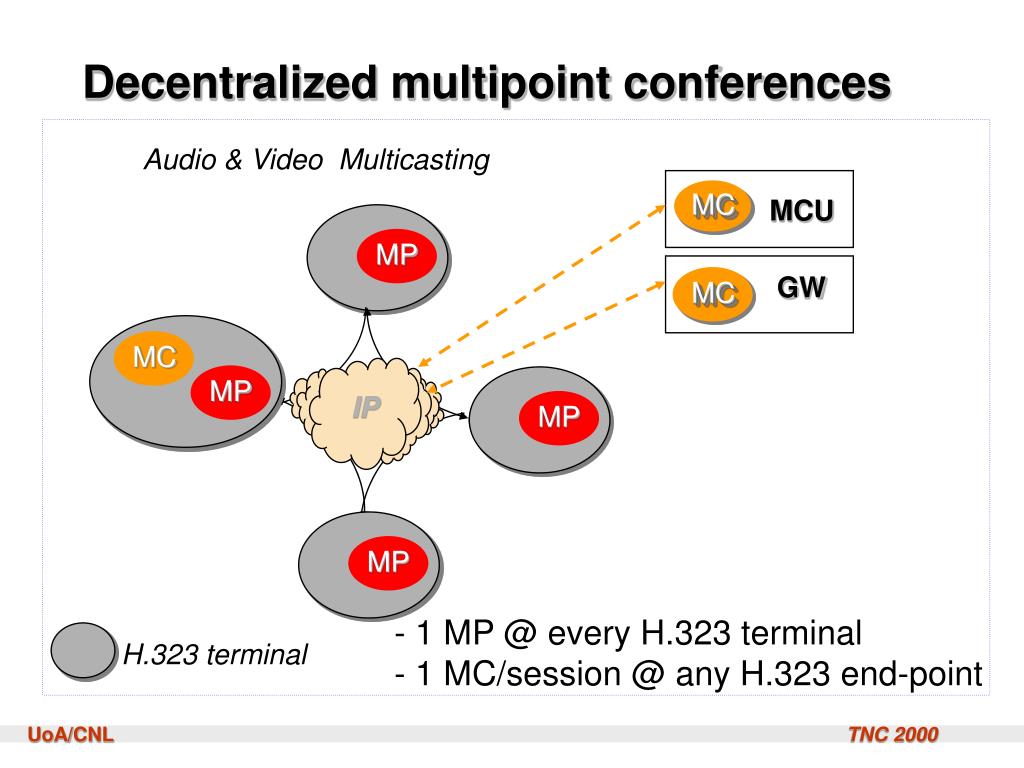 Decentralized multipoint conferences

Audio & Video Multicasting

MC MCU

MC GW

MP

MC

MP

IP

MP

MP

H.323 terminal

- 1 MP @ every H.323 terminal
- 1 MC/session @ any H.323 end-point

UoA/CNL

TNC 2000